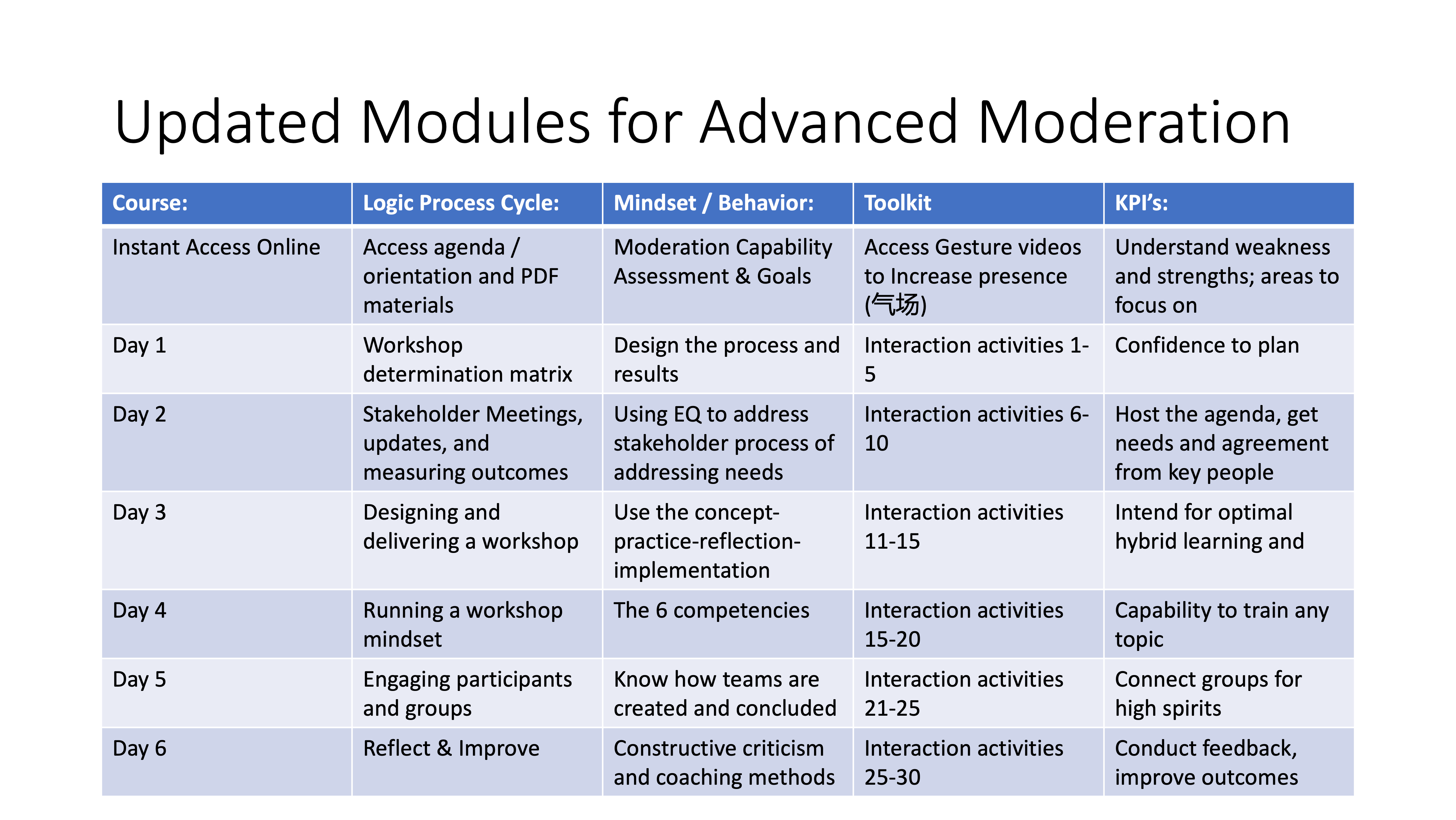 Updated Modules for Advanced Moderation

| Course: | Logic Process Cycle: | Mindset / Behavior: | Toolkit | KPI's: |
|---|---|---|---|---|
| Instant Access Online | Access agenda / orientation and PDF materials | Moderation Capability Assessment & Goals | Access Gesture videos to Increase presence (气场) | Understand weakness and strengths; areas to focus on |
| Day 1 | Workshop determination matrix | Design the process and results | Interaction activities 1-5 | Confidence to plan |
| Day 2 | Stakeholder Meetings, updates, and measuring outcomes | Using EQ to address stakeholder process of addressing needs | Interaction activities 6-10 | Host the agenda, get needs and agreement from key people |
| Day 3 | Designing and delivering a workshop | Use the concept-practice-reflection-implementation | Interaction activities 11-15 | Intend for optimal hybrid learning and |
| Day 4 | Running a workshop mindset | The 6 competencies | Interaction activities 15-20 | Capability to train any topic |
| Day 5 | Engaging participants and groups | Know how teams are created and concluded | Interaction activities 21-25 | Connect groups for high spirits |
| Day 6 | Reflect & Improve | Constructive criticism and coaching methods | Interaction activities 25-30 | Conduct feedback, improve outcomes |